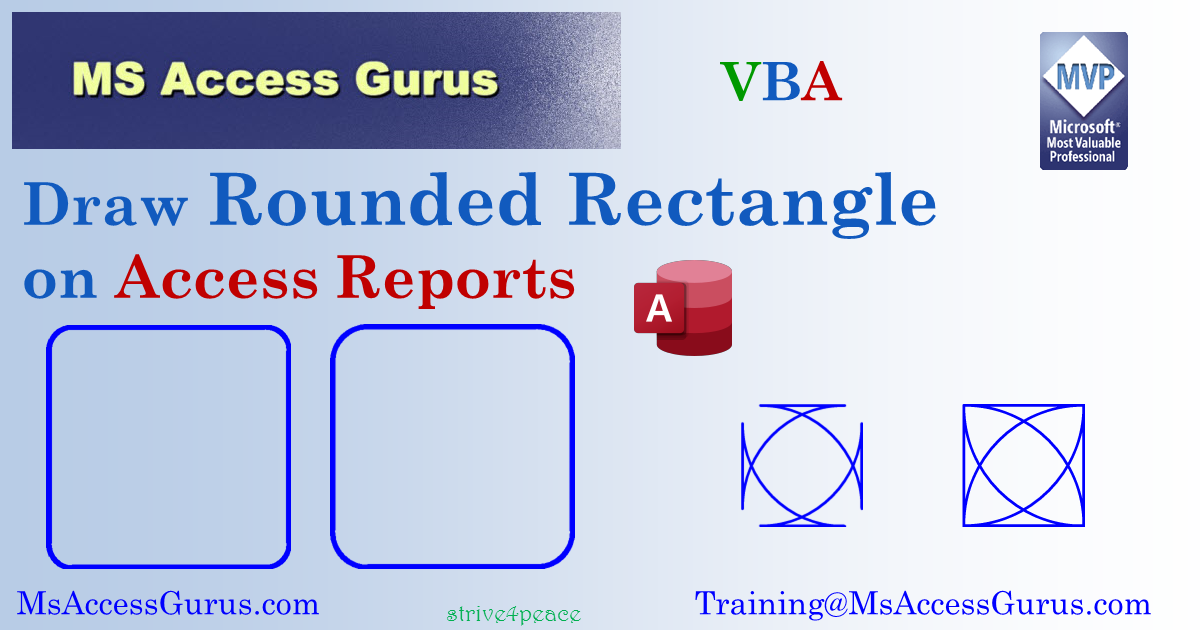 MS Access Gurus

VBA

MVP
Microsoft®
Most Valuable
Professional

Draw Rounded Rectangle
on Access Reports

A

MsAccessGurus.com

strive4peace

Training@MsAccessGurus.com